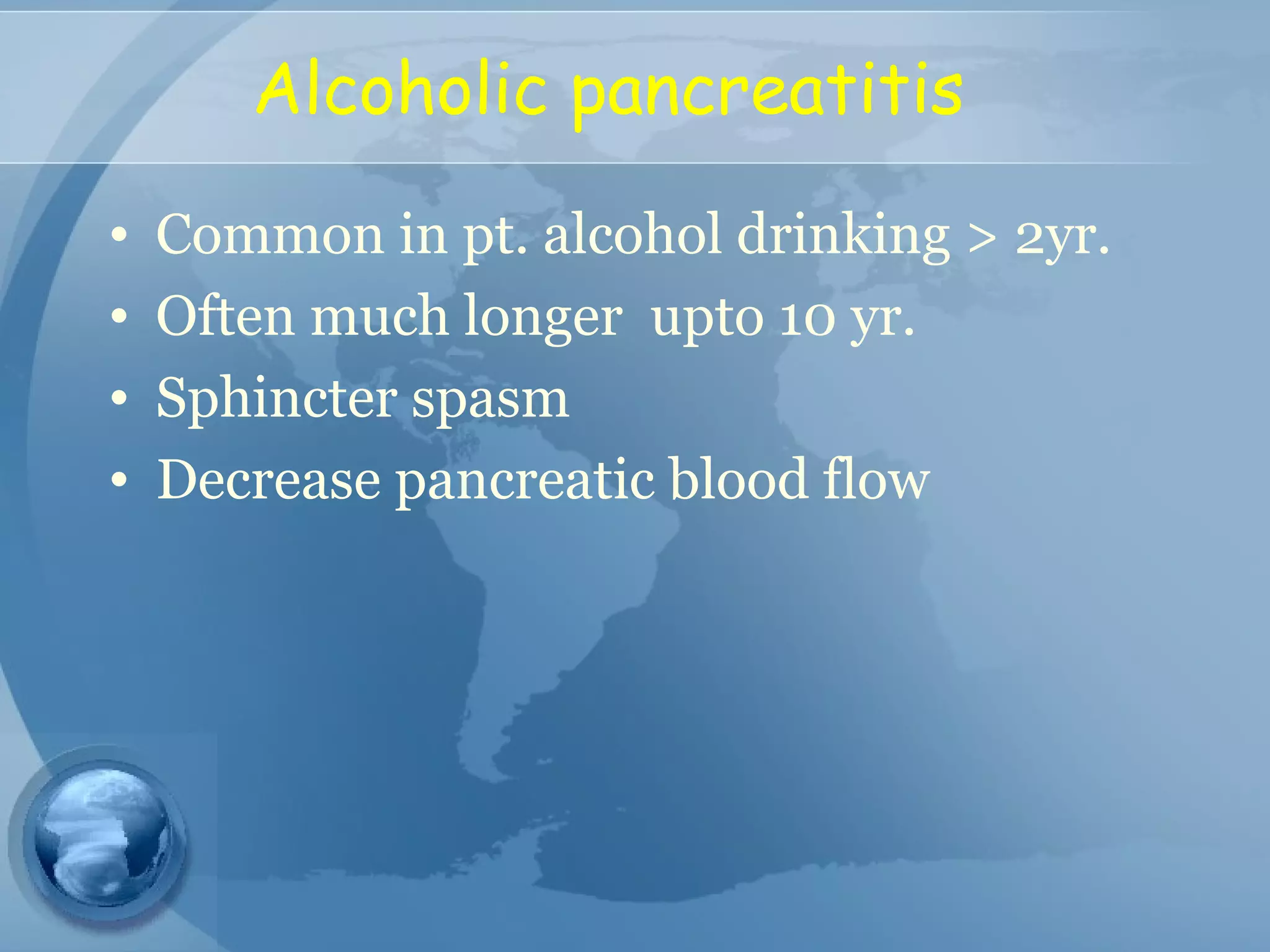 Alcoholic pancreatitis

• Common in pt. alcohol drinking > 2yr.
• Often much longer upto 10 yr.
• Sphincter spasm
• Decrease pancreatic blood flow